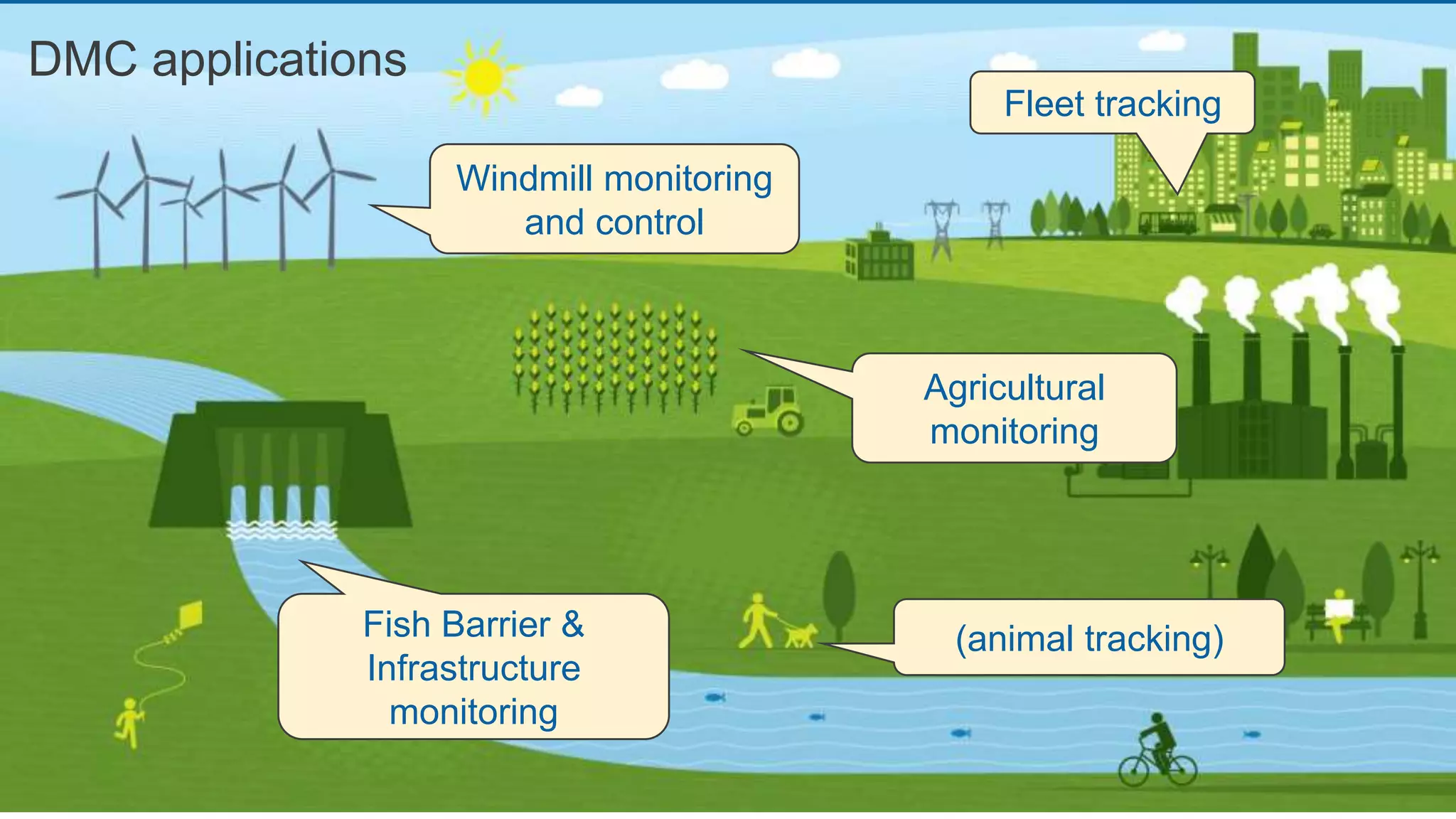 DMC applications

Fleet tracking

Windmill monitoring and control

Agricultural monitoring

Fish Barrier & Infrastructure monitoring

(animal tracking)